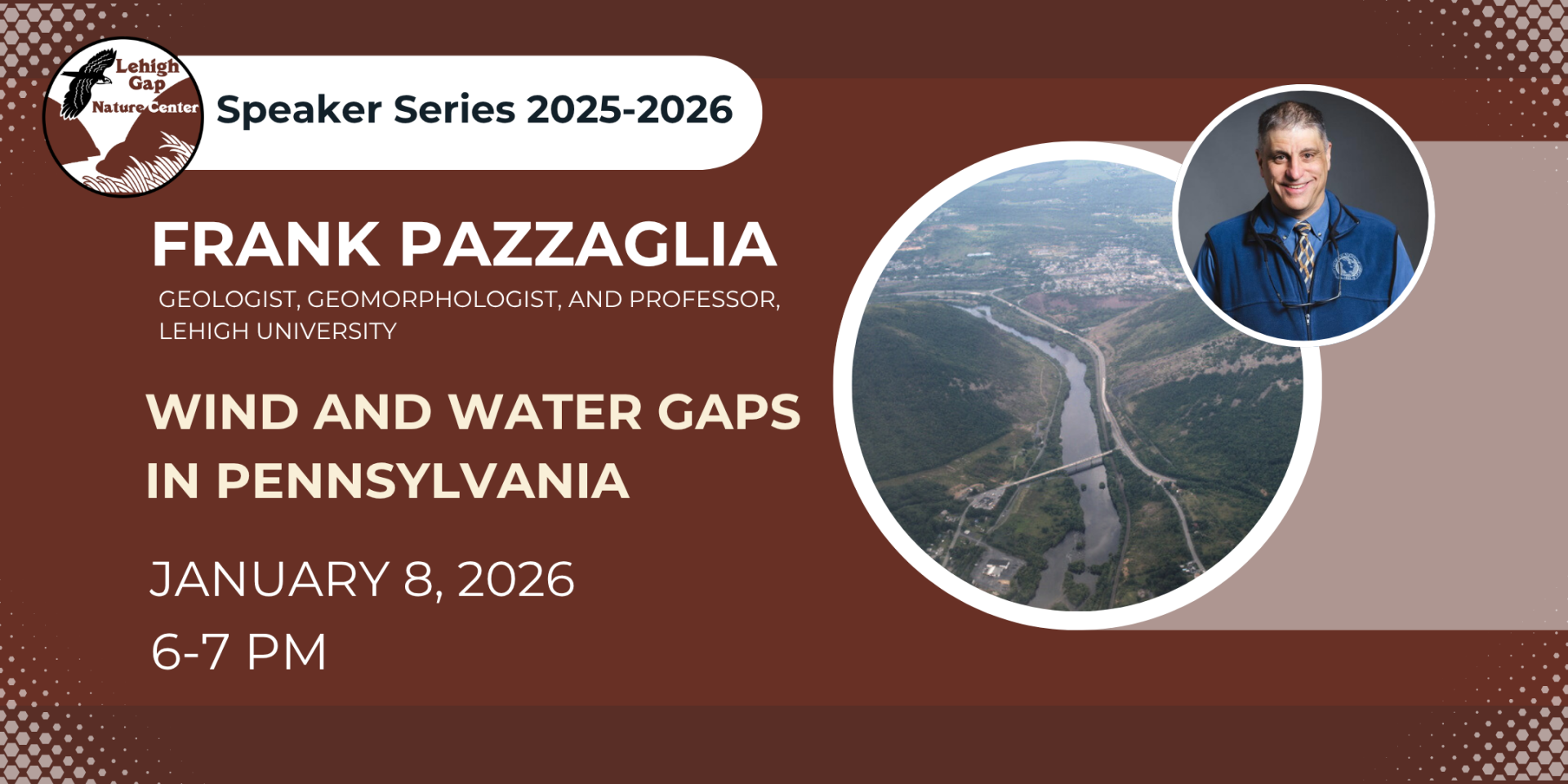 Lehigh Gap Nature Center

Speaker Series 2025-2026

FRANK PAZZAGLIA

GEOLOGIST, GEOMORPHOLOGIST, AND PROFESSOR, LEHIGH UNIVERSITY

WIND AND WATER GAPS IN PENNSYLVANIA

JANUARY 8, 2026
6-7 PM